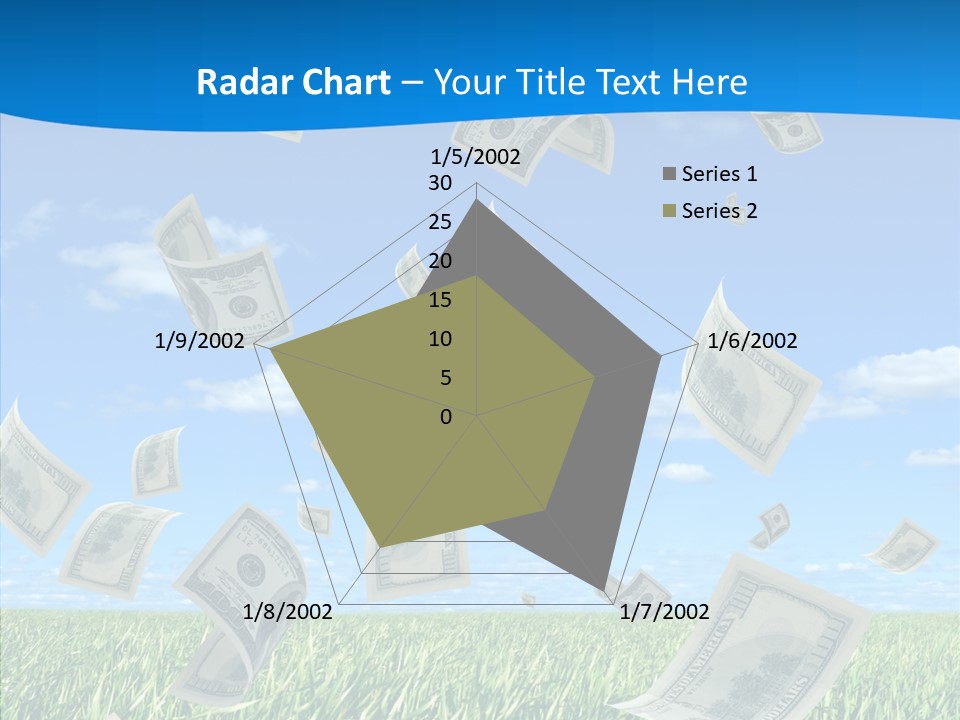 Radar Chart – Your Title Text Here

1/5/2002
30
25
20
15
10
5
0
1/6/2002
1/7/2002
1/8/2002
1/9/2002

Series 1
Series 2